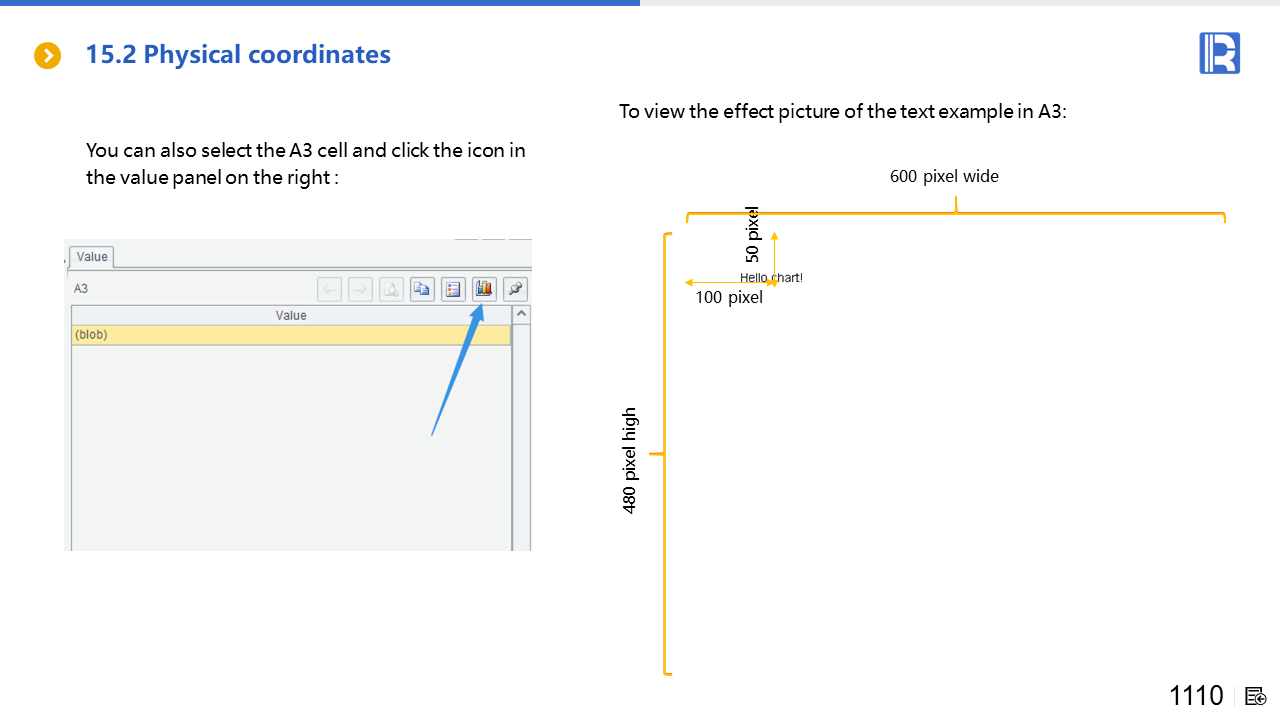 15.2 Physical coordinates

You can also select the A3 cell and click the icon in the value panel on the right :

Value

A3

Value

(blob)

To view the effect picture of the text example in A3:

600 pixel wide

50 pixel

Hello chart!

100 pixel

480 pixel high

1110